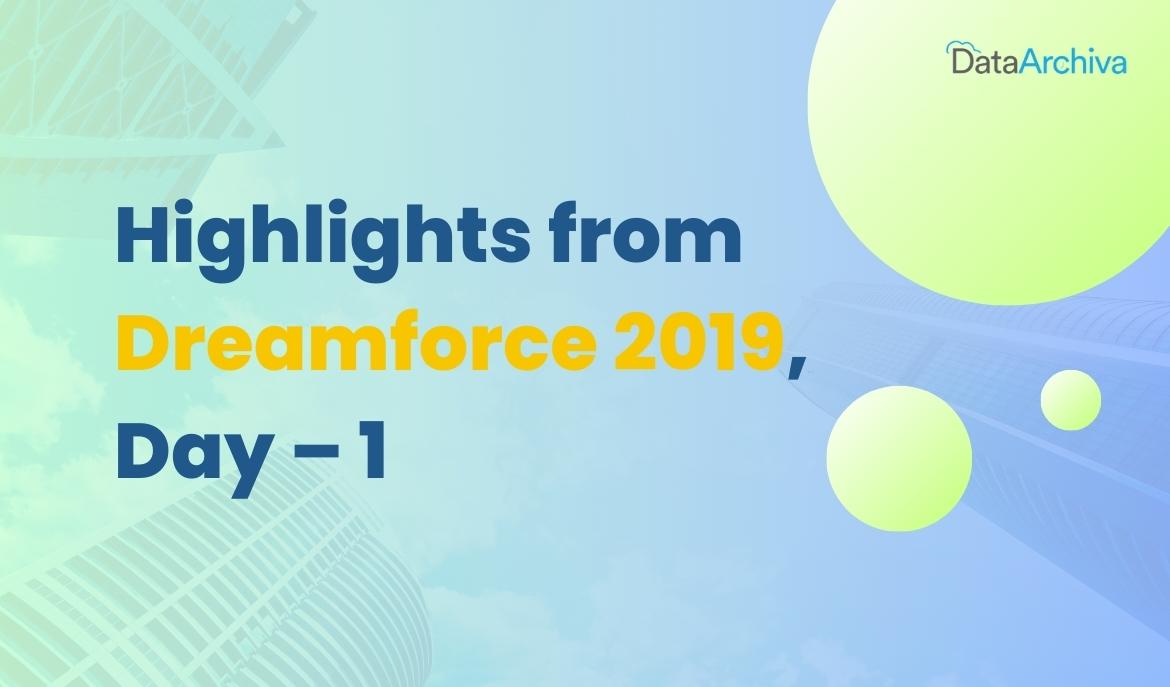 DataArchiva

Highlights from Dreamforce 2019, Day – 1